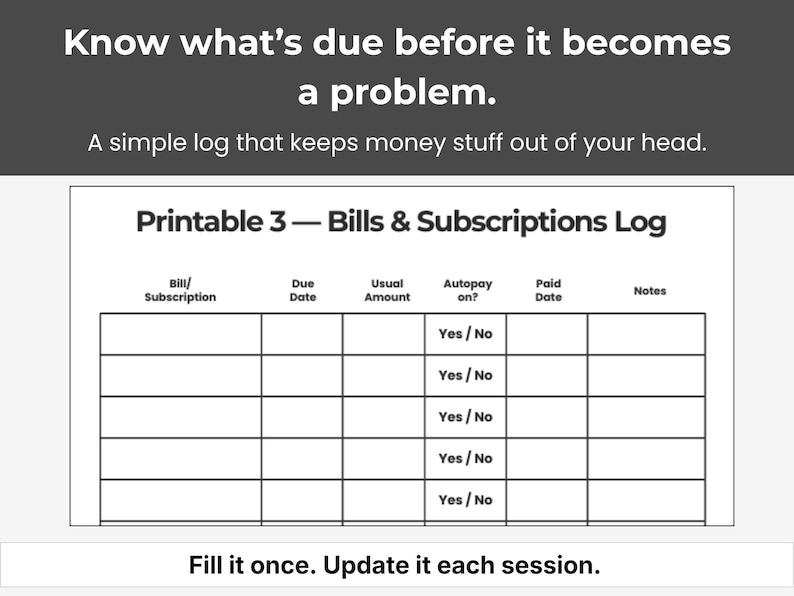 Know what's due before it becomes a problem.

A simple log that keeps money stuff out of your head.

Printable 3 — Bills & Subscriptions Log

| Bill/ Subscription | Due Date | Usual Amount | Autopay on? | Paid Date | Notes |
|---|---|---|---|---|---|
| | | | Yes / No | | |
| | | | Yes / No | | |
| | | | Yes / No | | |
| | | | Yes / No | | |
| | | | Yes / No | | |

Fill it once. Update it each session.